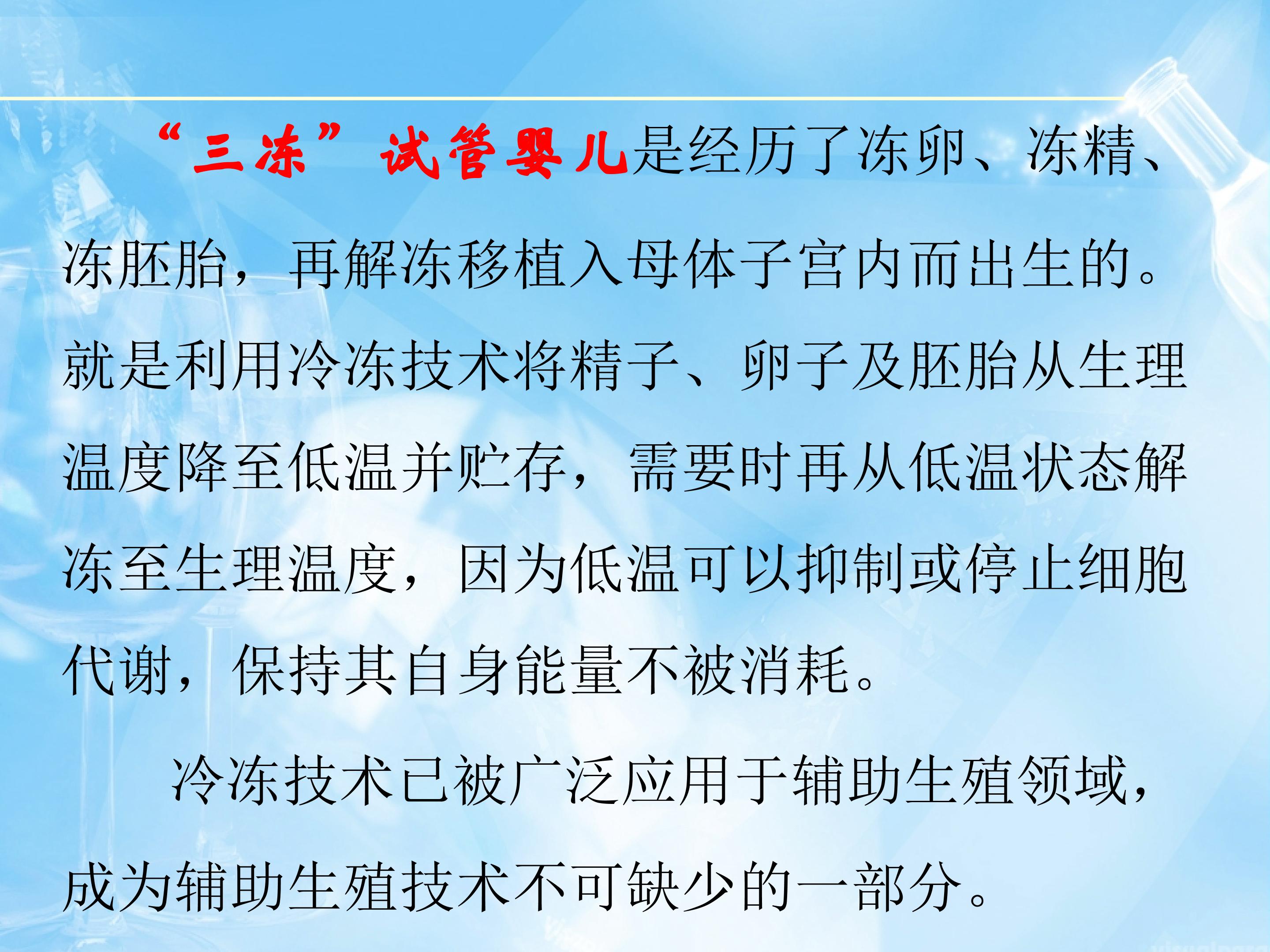 “三冻”试管婴儿是经历了冻卵、冻精、冻胚胎，再解冻移植入母体子宫内而出生的。就是利用冷冻技术将精子、卵子及胚胎从生理温度降至低温并贮存，需要时再从低温状态解冻至生理温度，因为低温可以抑制或停止细胞代谢，保持其自身能量不被消耗。

冷冻技术已被广泛应用于辅助生殖领域，成为辅助生殖技术不可缺少的一部分。